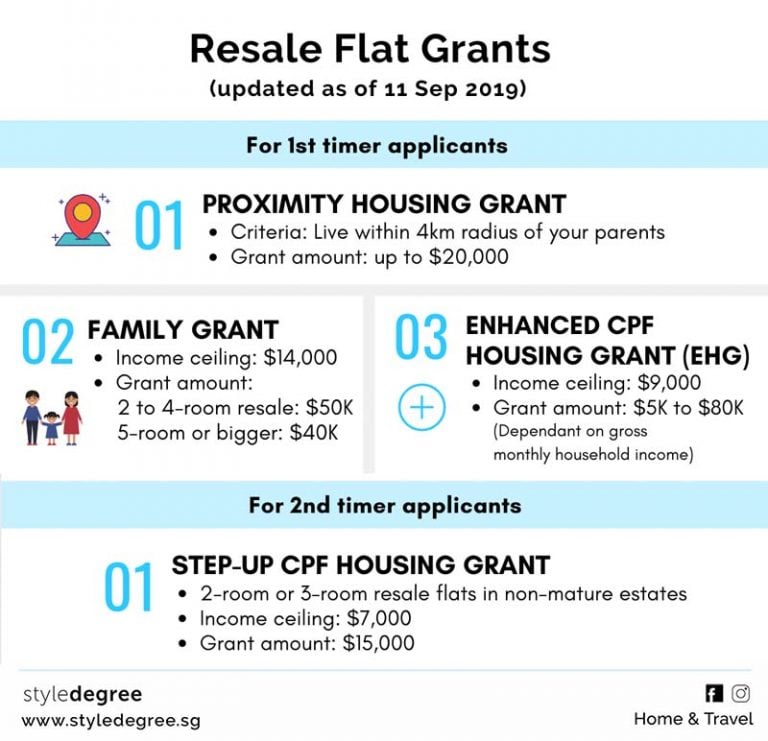 Resale Flat Grants
(updated as of 11 Sep 2019)

For 1st timer applicants

01 PROXIMITY HOUSING GRANT
• Criteria: Live within 4km radius of your parents
• Grant amount: up to $20,000

02 FAMILY GRANT
• Income ceiling: $14,000
• Grant amount:
2 to 4-room resale: $50K
5-room or bigger: $40K

03 ENHANCED CPF HOUSING GRANT (EHG)
+
• Income ceiling: $9,000
• Grant amount: $5K to $80K
(Dependant on gross monthly household income)

For 2nd timer applicants

01 STEP-UP CPF HOUSING GRANT
• 2-room or 3-room resale flats in non-mature estates
• Income ceiling: $7,000
• Grant amount: $15,000

styledegree
www.styledegree.sg

Home & Travel